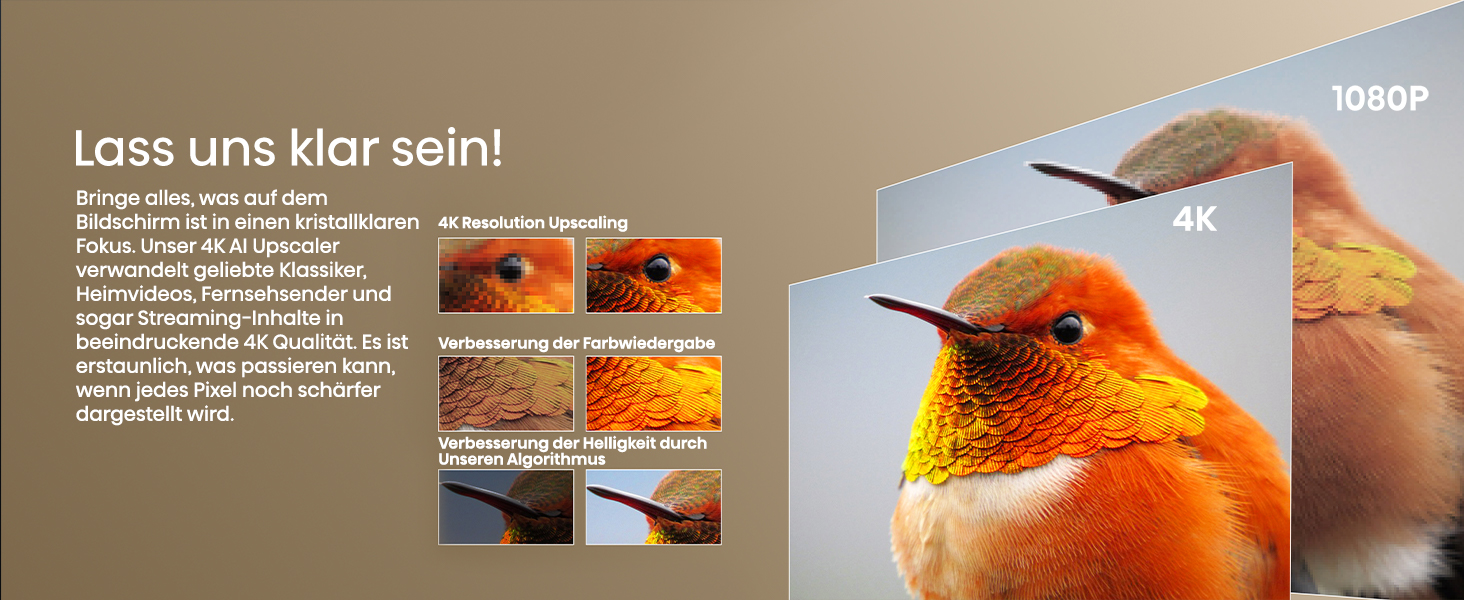 Lass uns klar sein!

Bringe alles, was auf dem Bildschirm ist in einen kristallklaren Fokus. Unser 4K AI Upscaler verwandelt geliebte Klassiker, Heimvideos, Fernsehsender und sogar Streaming-Inhalte in beeindruckende 4K Qualität. Es ist erstaunlich, was passieren kann, wenn jedes Pixel noch schärfer dargestellt wird.

4K Resolution Upscaling

Verbesserung der Farbwiedergabe

Verbesserung der Helligkeit durch Unseren Algorithmus

1080P

4K